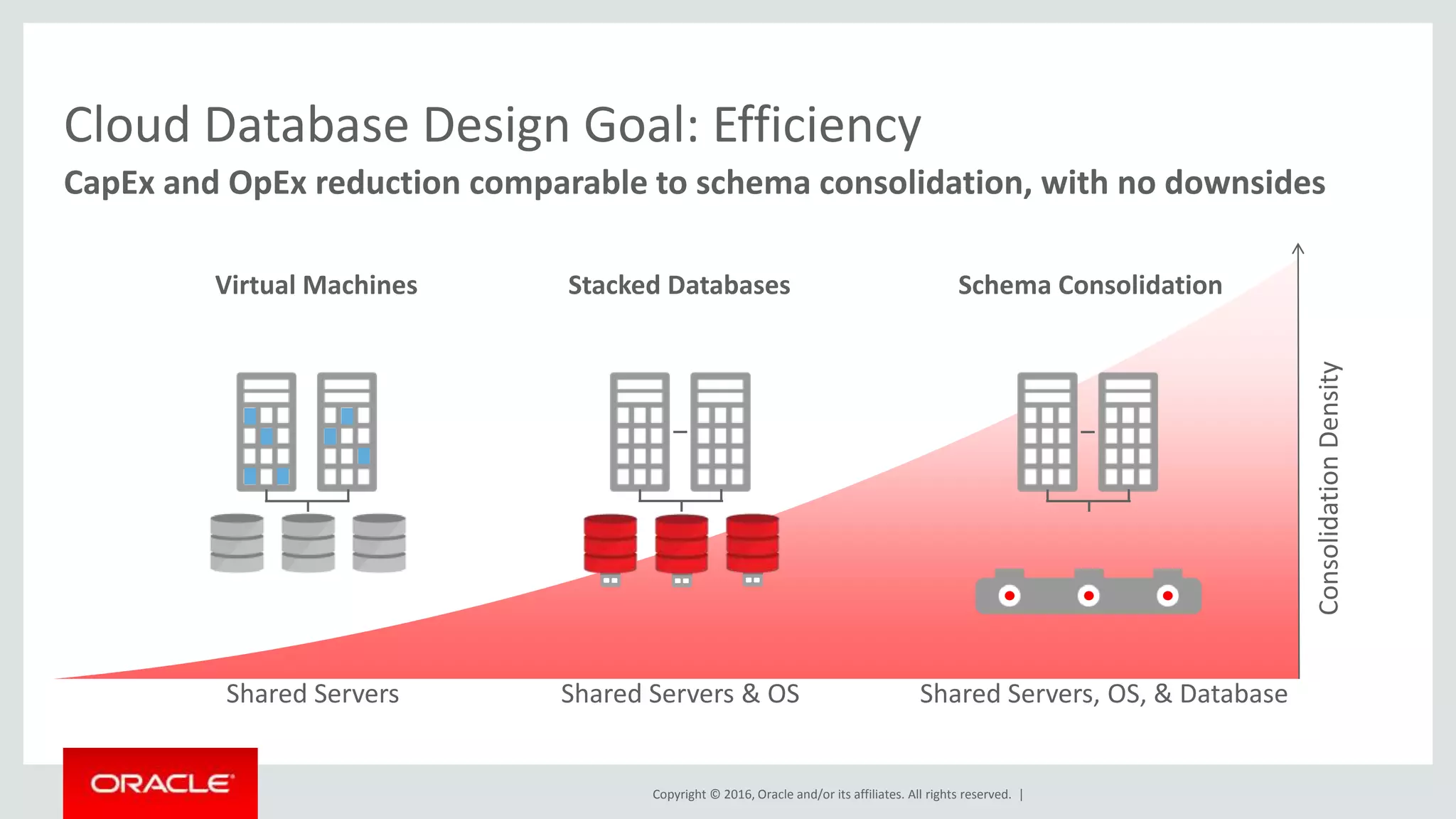 Cloud Database Design Goal: Efficiency

CapEx and OpEx reduction comparable to schema consolidation, with no downsides

Virtual Machines

Stacked Databases

Schema Consolidation

Consolidation Density

Shared Servers

Shared Servers & OS

Shared Servers, OS, & Database

ORACLE

Copyright © 2016, Oracle and/or its affiliates. All rights reserved. |